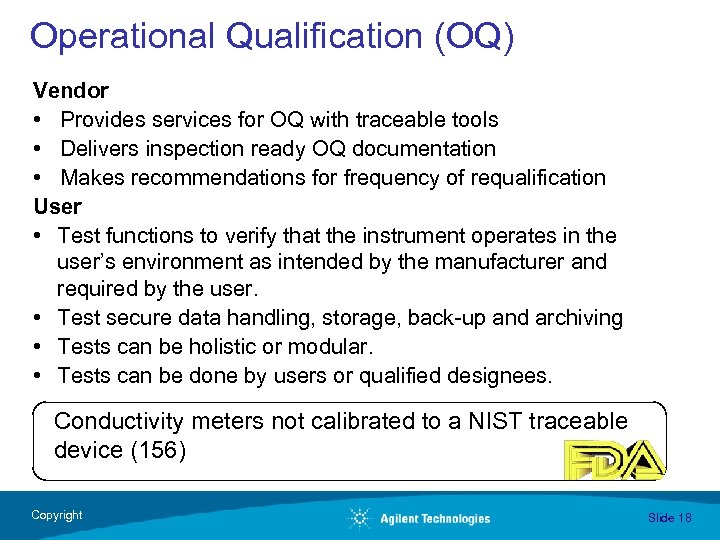 Operational Qualification (OQ)

Vendor
• Provides services for OQ with traceable tools
• Delivers inspection ready OQ documentation
• Makes recommendations for frequency of requalification

User
• Test functions to verify that the instrument operates in the user's environment as intended by the manufacturer and required by the user.
• Test secure data handling, storage, back-up and archiving
• Tests can be holistic or modular.
• Tests can be done by users or qualified designees.

Conductivity meters not calibrated to a NIST traceable device (156)

FDA

Copyright

Agilent Technologies

Slide 18